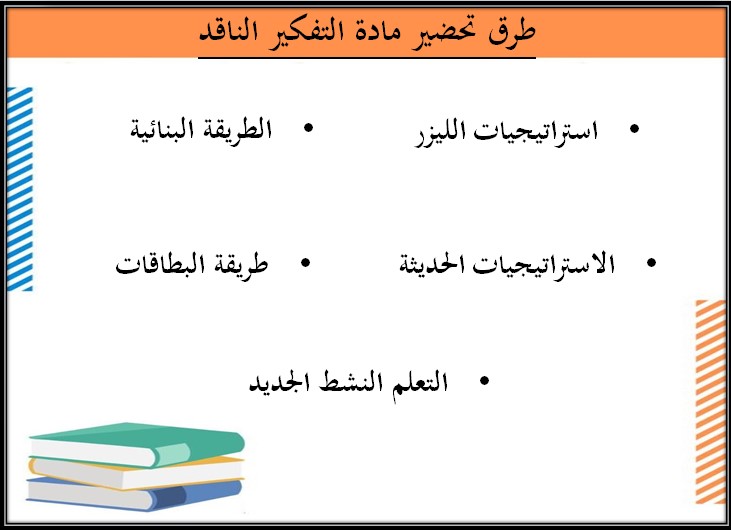 طرق تحضير مادة التفكير الناقد

• استراتيجيات الليزر
• الطريقة البنائية

• الاستراتيجيات الحديثة
• طريقة البطاقات

• التعلم النشط الجديد